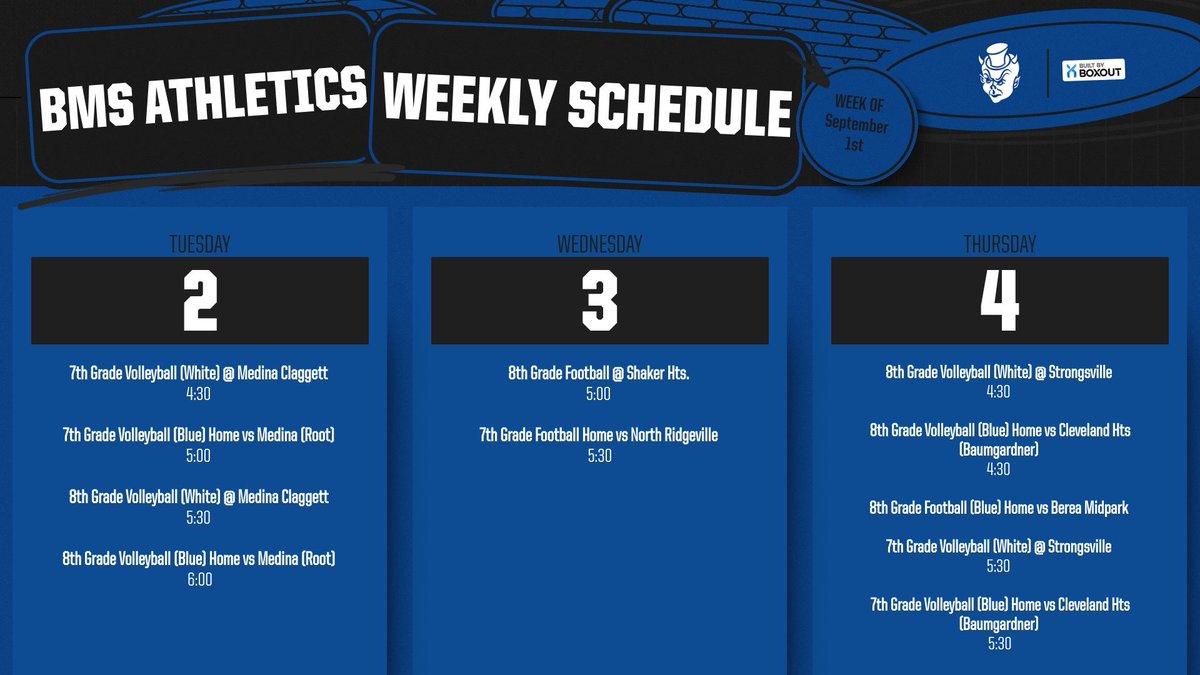 BMS ATHLETICS WEEKLY SCHEDULE

WEEK OF September 1st

BUILT BY BOXOUT

TUESDAY
2

7th Grade Volleyball (White) @ Medina Claggett
4:30

7th Grade Volleyball (Blue) Home vs Medina (Root)
5:00

8th Grade Volleyball (White) @ Medina Claggett
5:30

8th Grade Volleyball (Blue) Home vs Medina (Root)
6:00

WEDNESDAY
3

8th Grade Football @ Shaker Hts.
5:00

7th Grade Football Home vs North Ridgeville
5:30

THURSDAY
4

8th Grade Volleyball (White) @ Strongsville
4:30

8th Grade Volleyball (Blue) Home vs Cleveland Hts (Baumgardner)
4:30

8th Grade Football (Blue) Home vs Berea Midpark

7th Grade Volleyball (White) @ Strongsville
5:30

7th Grade Volleyball (Blue) Home vs Cleveland Hts (Baumgardner)
5:30